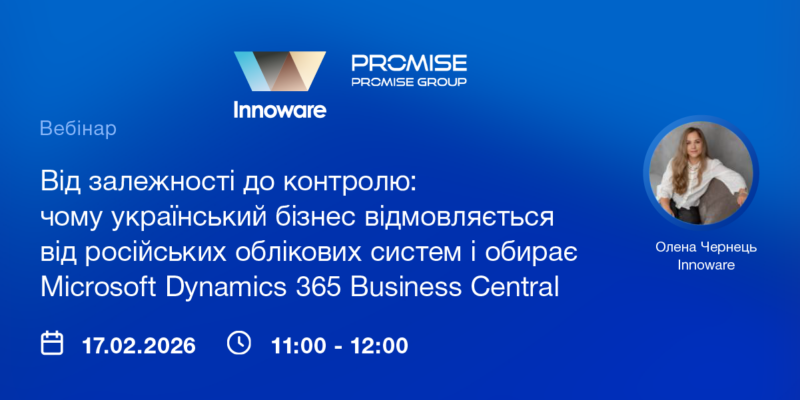 Innoware

PROMISE
PROMISE GROUP

Вебінар

Від залежності до контролю: чому український бізнес відмовляється від російських облікових систем і обирає Microsoft Dynamics 365 Business Central

17.02.2026 11:00 - 12:00

Олена Чернець
Innoware